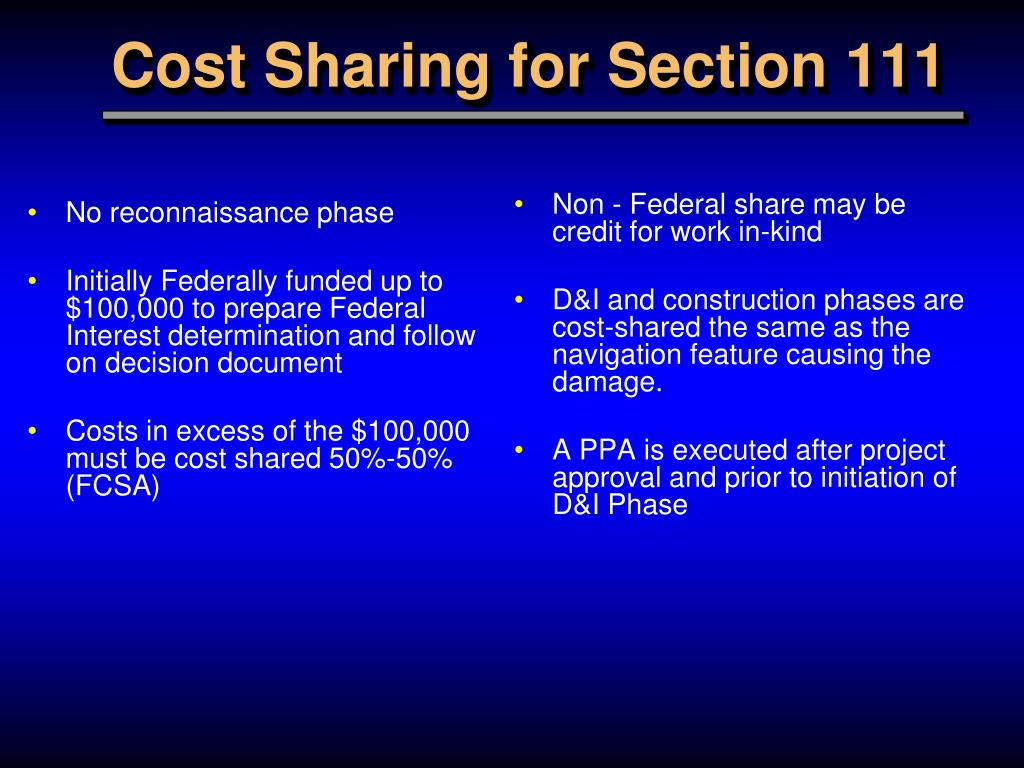 Cost Sharing for Section 111

• No reconnaissance phase

• Initially Federally funded up to \$100,000 to prepare Federal Interest determination and follow on decision document

• Costs in excess of the \$100,000 must be cost shared 50%-50% (FCSA)

• Non - Federal share may be credit for work in-kind

• D&I and construction phases are cost-shared the same as the navigation feature causing the damage.

• A PPA is executed after project approval and prior to initiation of D&I Phase